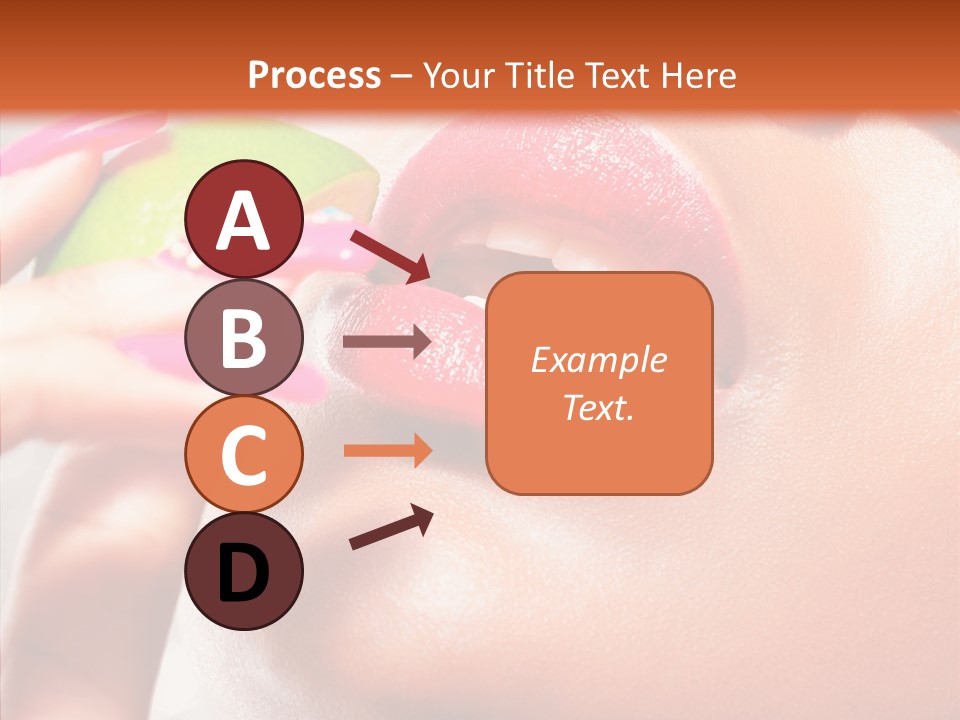 Process – Your Title Text Here

A

B

C

D

Example Text.